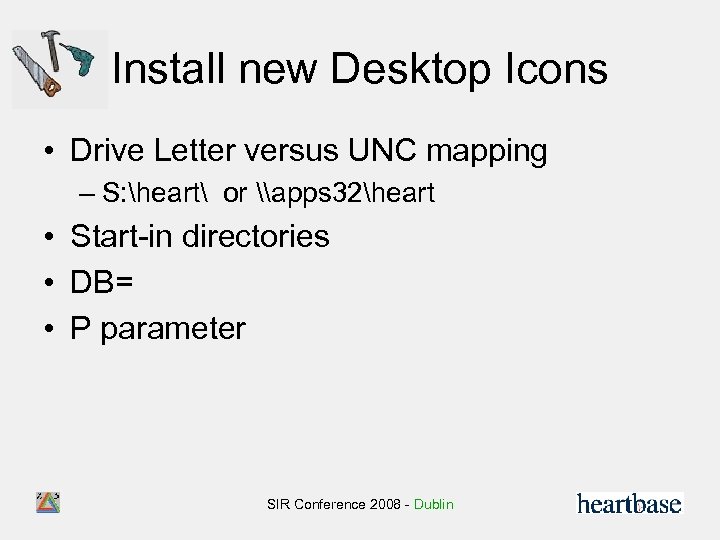 Install new Desktop Icons

• Drive Letter versus UNC mapping
– S:\heart\ or \\apps32\heart

• Start-in directories

• DB=

• P parameter

SIR Conference 2008 - Dublin

heartbase